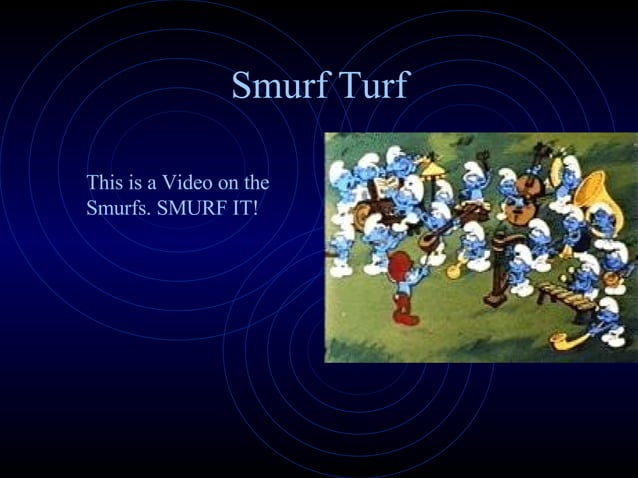 Smurf Turf

This is a Video on the Smurfs. SMURF IT!